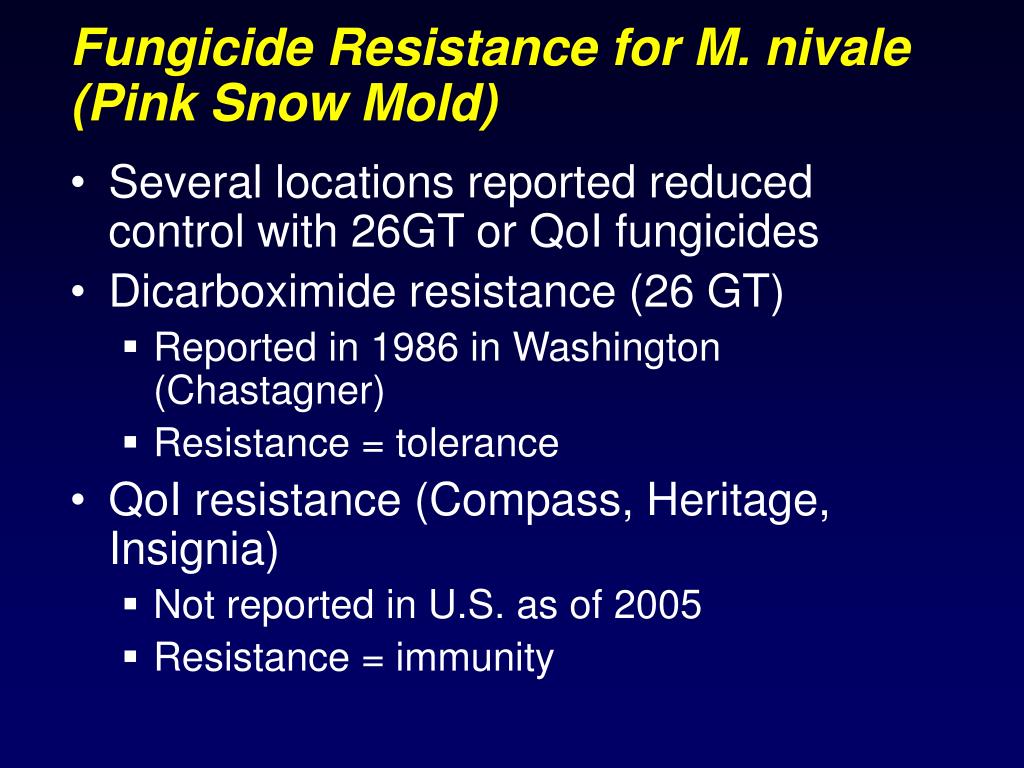 Fungicide Resistance for M. nivale (Pink Snow Mold)

• Several locations reported reduced control with 26GT or QoI fungicides
• Dicarboximide resistance (26 GT)
  ▪ Reported in 1986 in Washington (Chastagner)
  ▪ Resistance = tolerance
• QoI resistance (Compass, Heritage, Insignia)
  ▪ Not reported in U.S. as of 2005
  ▪ Resistance = immunity